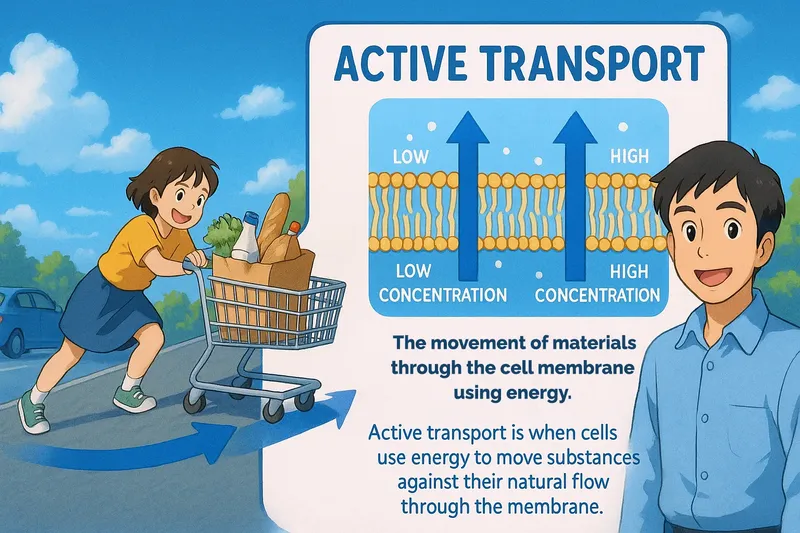 ACTIVE TRANSPORT

LOW

HIGH

LOW CONCENTRATION

HIGH CONCENTRATION

The movement of materials through the cell membrane using energy.

Active transport is when cells use energy to move substances against their natural flow through the membrane.